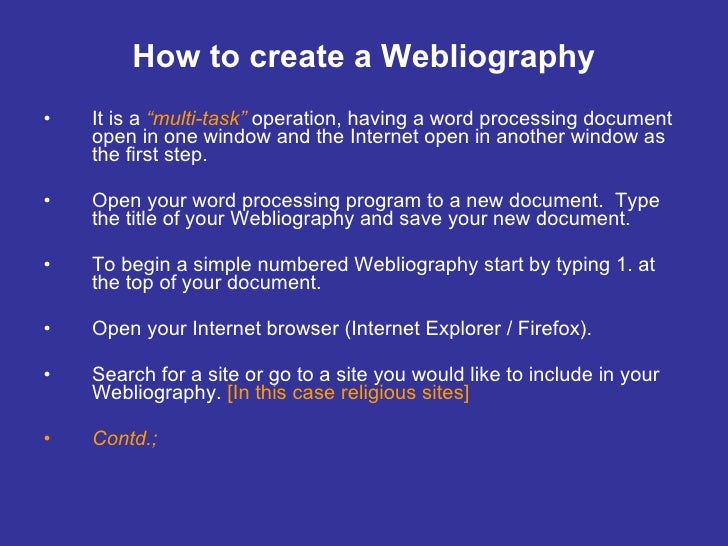 How to create a Webliography

• It is a “multi-task” operation, having a word processing document open in one window and the Internet open in another window as the first step.

• Open your word processing program to a new document. Type the title of your Webliography and save your new document.

• To begin a simple numbered Webliography start by typing 1. at the top of your document.

• Open your Internet browser (Internet Explorer / Firefox).

• Search for a site or go to a site you would like to include in your Webliography. [In this case religious sites]

• Contd.;